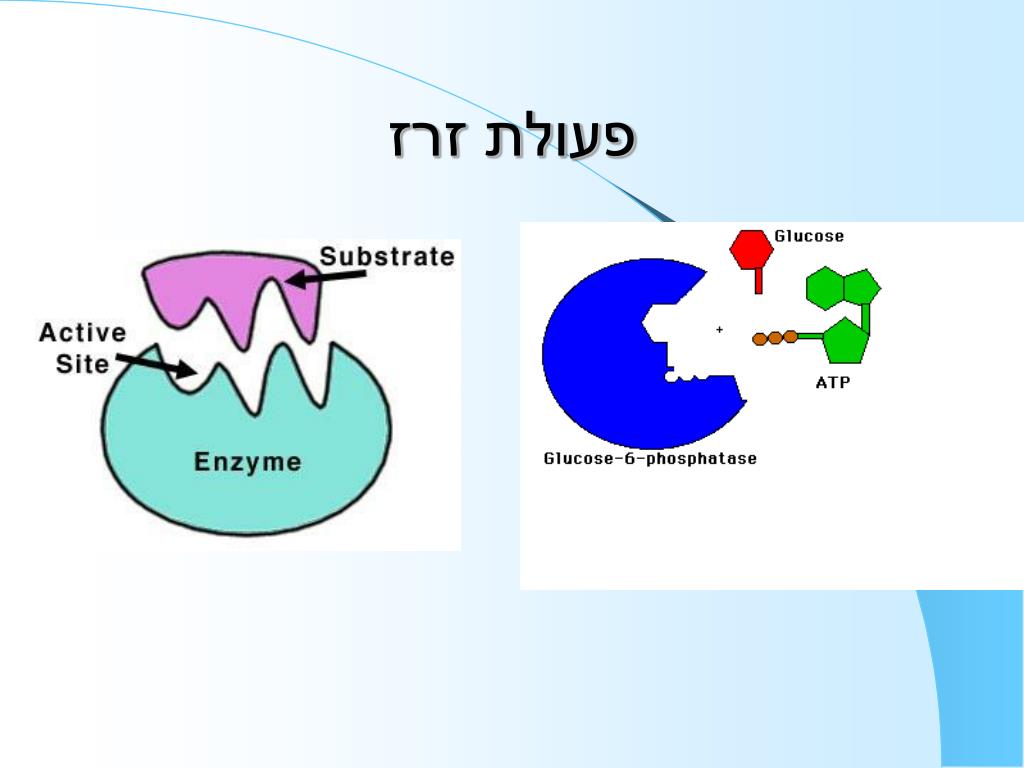 פעולת זרז

Substrate
Active Site
Enzyme

Glucose
+
ATP
Glucose-6-phosphatase